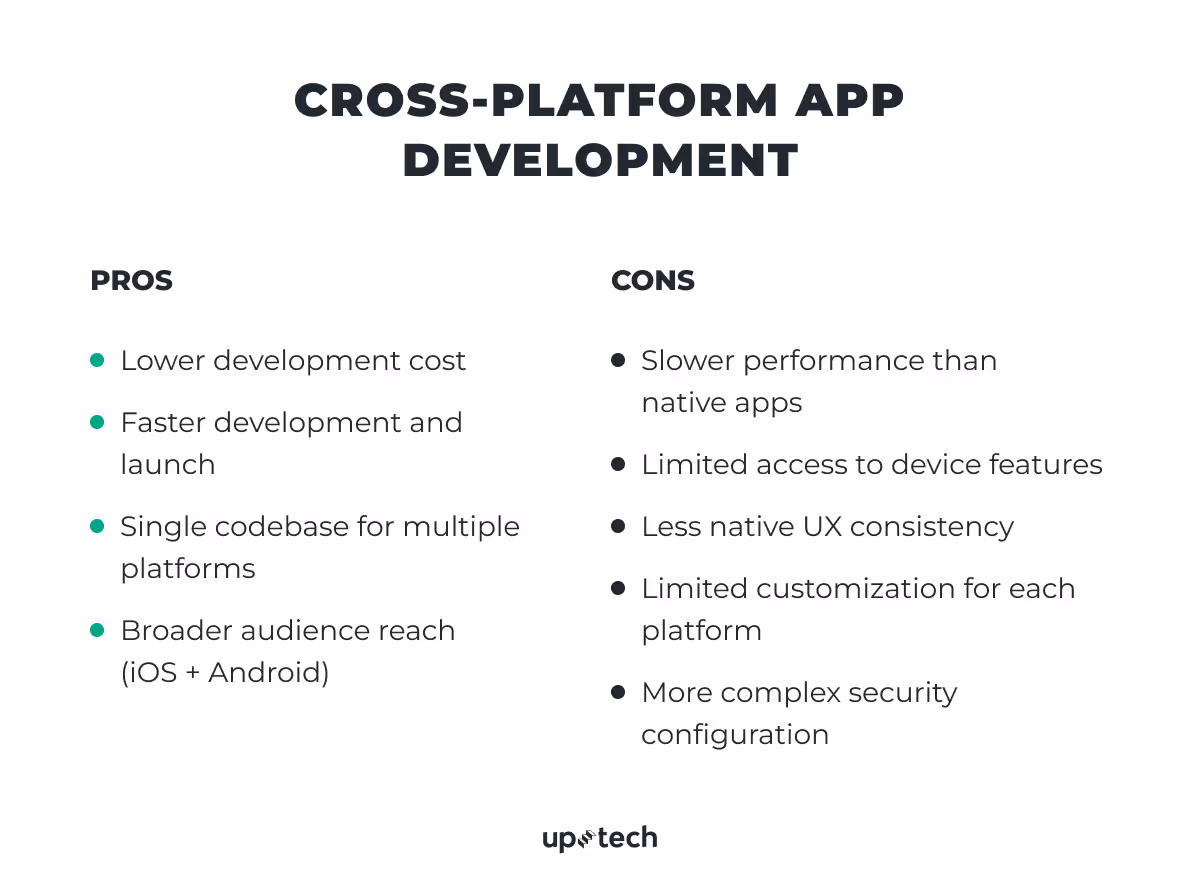 CROSS-PLATFORM APP DEVELOPMENT

PROS

- Lower development cost
- Faster development and launch
- Single codebase for multiple platforms
- Broader audience reach (iOS + Android)

CONS

- Slower performance than native apps
- Limited access to device features
- Less native UX consistency
- Limited customization for each platform
- More complex security configuration

uptech